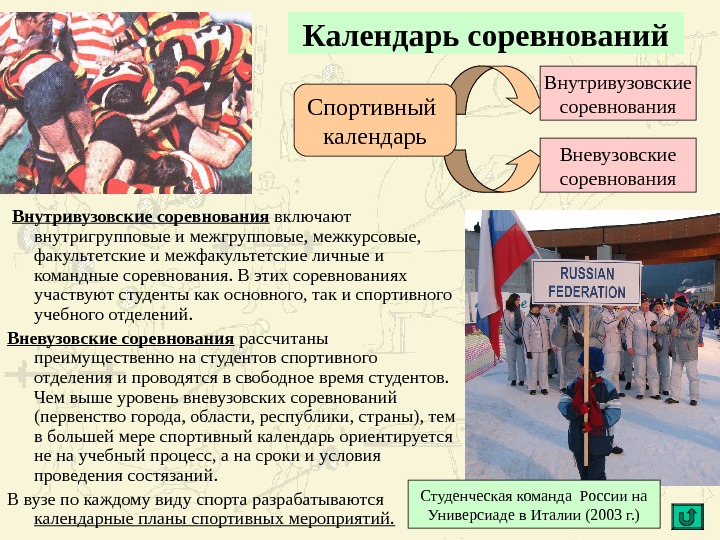 Календарь соревнований

Спортивный календарь

Внутривузовские соревнования

Вневузовские соревнования

Внутривузовские соревнования включают внутригрупповые и межгрупповые, межкурсовые, факультетские и межфакультетские личные и командные соревнования. В этих соревнованиях участвуют студенты как основного, так и спортивного учебного отделений.

Вневузовские соревнования рассчитаны преимущественно на студентов спортивного отделения и проводятся в свободное время студентов. Чем выше уровень вневузовских соревнований (первенство города, области, республики, страны), тем в большей мере спортивный календарь ориентируется не на учебный процесс, а на сроки и условия проведения состязаний.

В вузе по каждому виду спорта разрабатываются календарные планы спортивных мероприятий.

RUSSIAN FEDERATION

Студенческая команда России на Универсиаде в Италии (2003 г.)